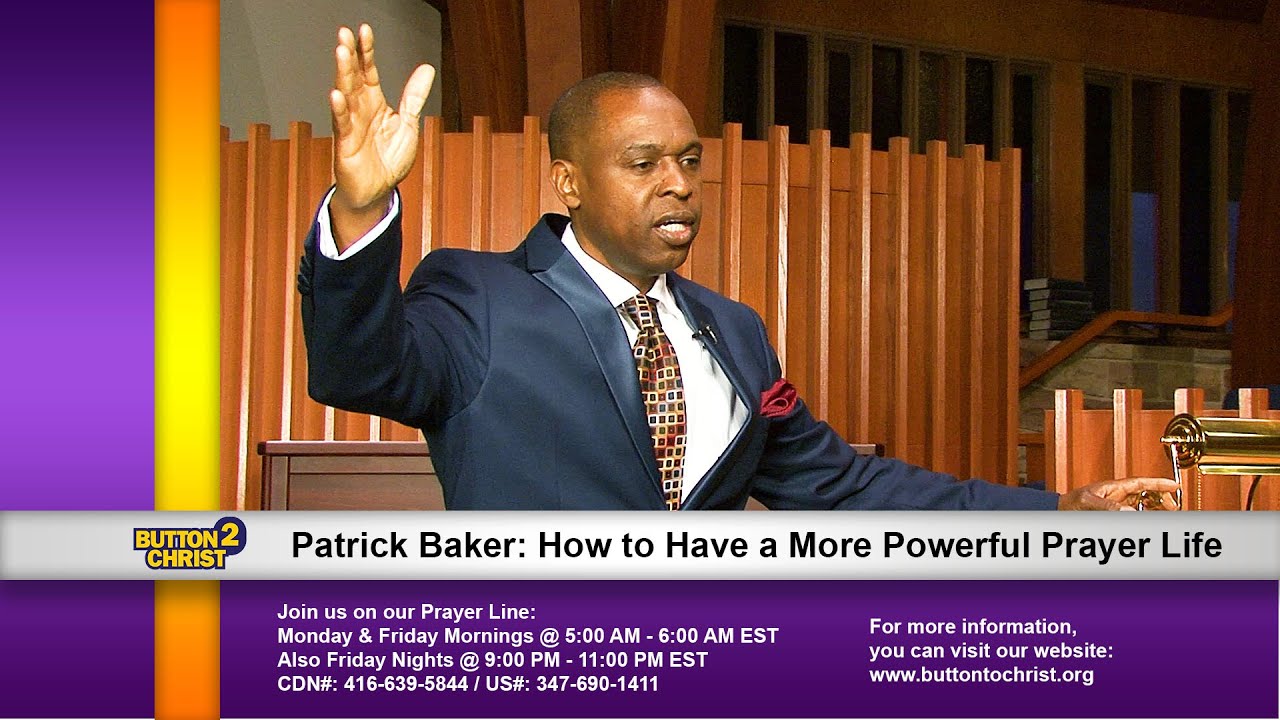 BUTTON 2 CHRIST

Patrick Baker: How to Have a More Powerful Prayer Life

Join us on our Prayer Line:
Monday & Friday Mornings @ 5:00 AM - 6:00 AM EST
Also Friday Nights @ 9:00 PM - 11:00 PM EST
CDN#: 416-639-5844 / US#: 347-690-1411

For more information,
you can visit our website:
www.buttontochrist.org